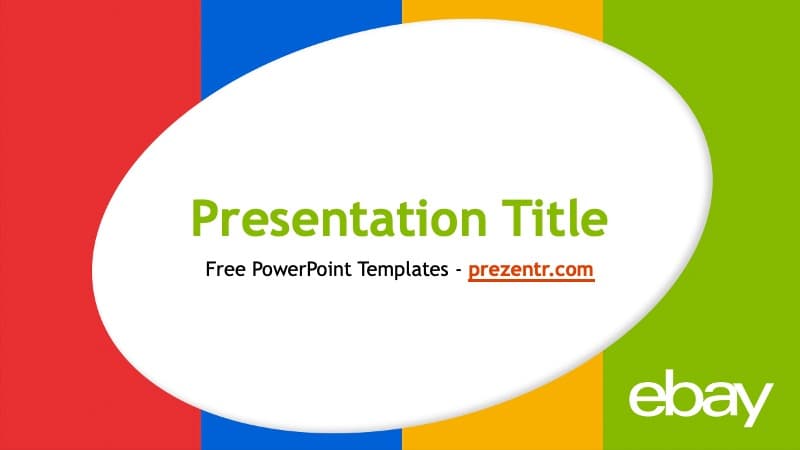 Presentation Title

Free PowerPoint Templates - prezentr.com

ebay